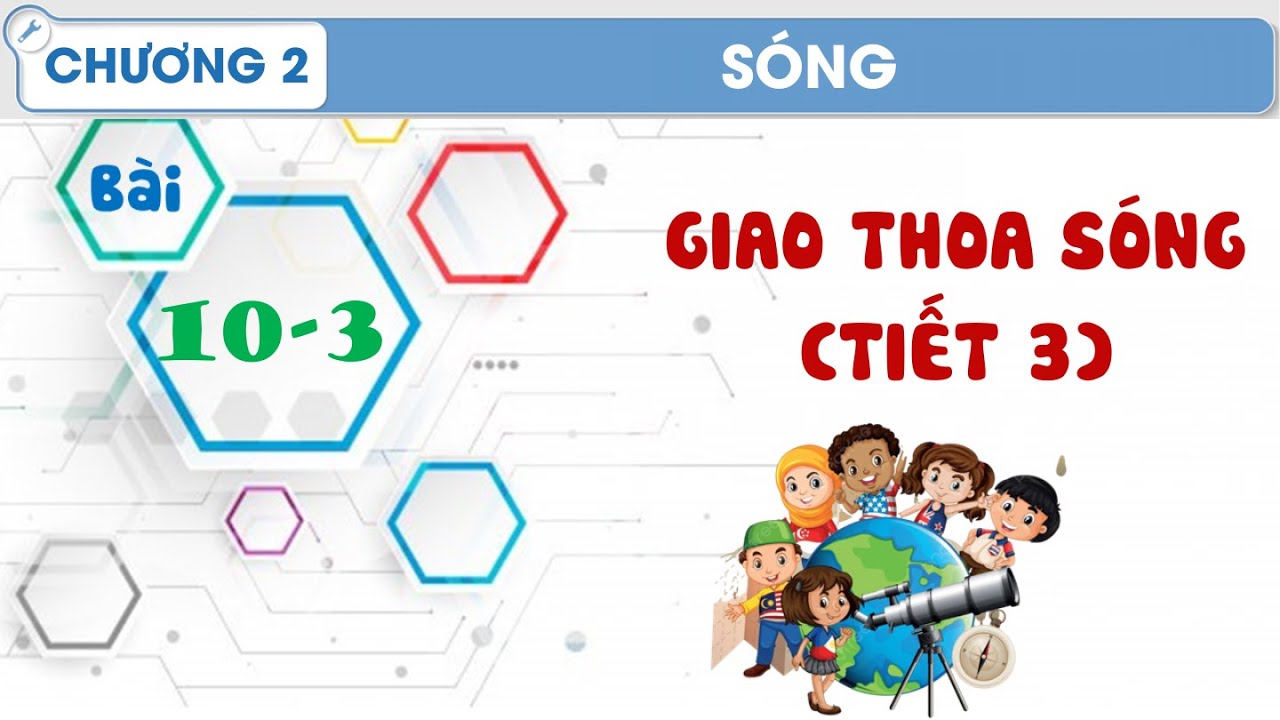 CHƯƠNG 2

SÓNG

Bài

10-3

GIAO THOA SÓNG (TIẾT 3)